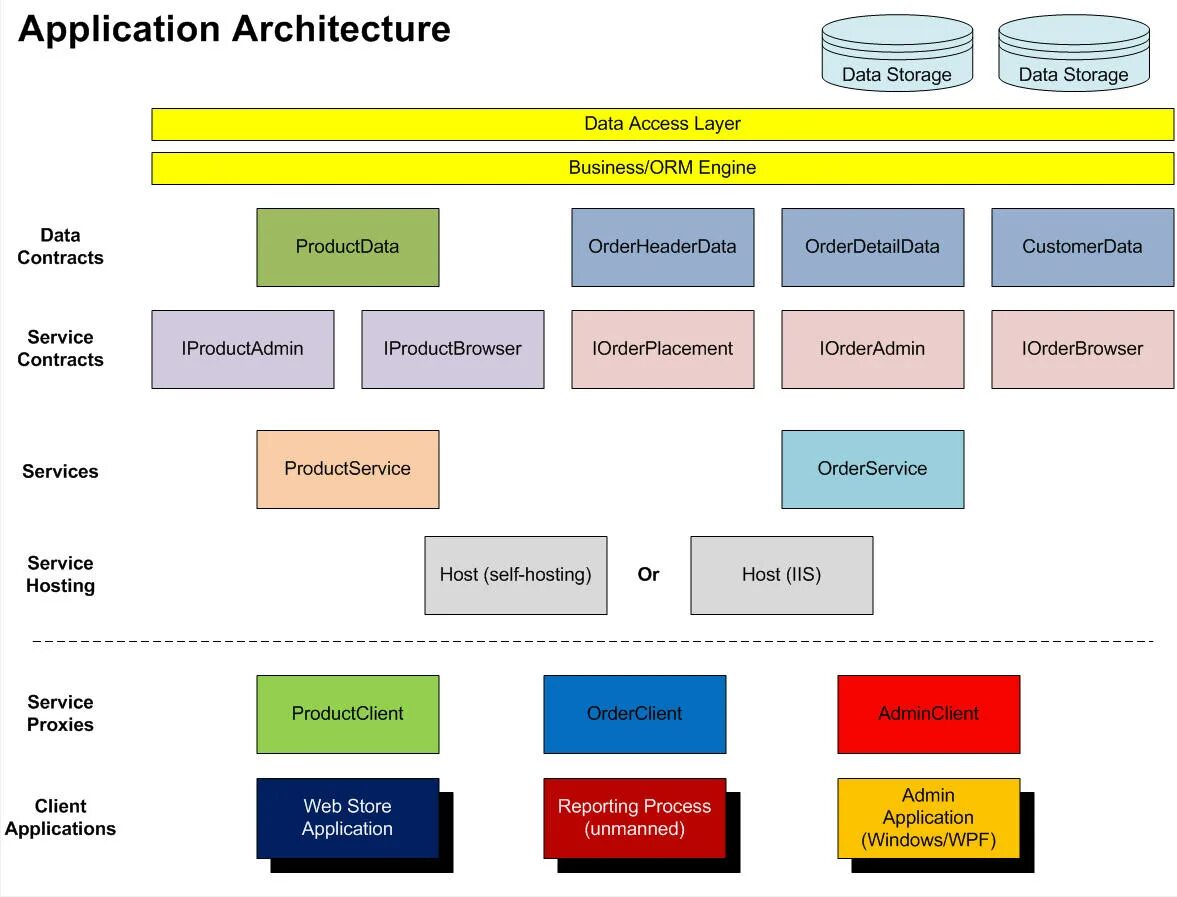 Application Architecture

Data Storage

Data Storage

Data Access Layer

Business/ORM Engine

Data Contracts

ProductData

OrderHeaderData

OrderDetailData

CustomerData

Service Contracts

IProductAdmin

IProductBrowser

IOrderPlacement

IOrderAdmin

IOrderBrowser

Services

ProductService

OrderService

Service Hosting

Host (self-hosting)

Or

Host (IIS)

Service Proxies

ProductClient

OrderClient

AdminClient

Client Applications

Web Store Application

Reporting Process (unmanned)

Admin Application (Windows/WPF)